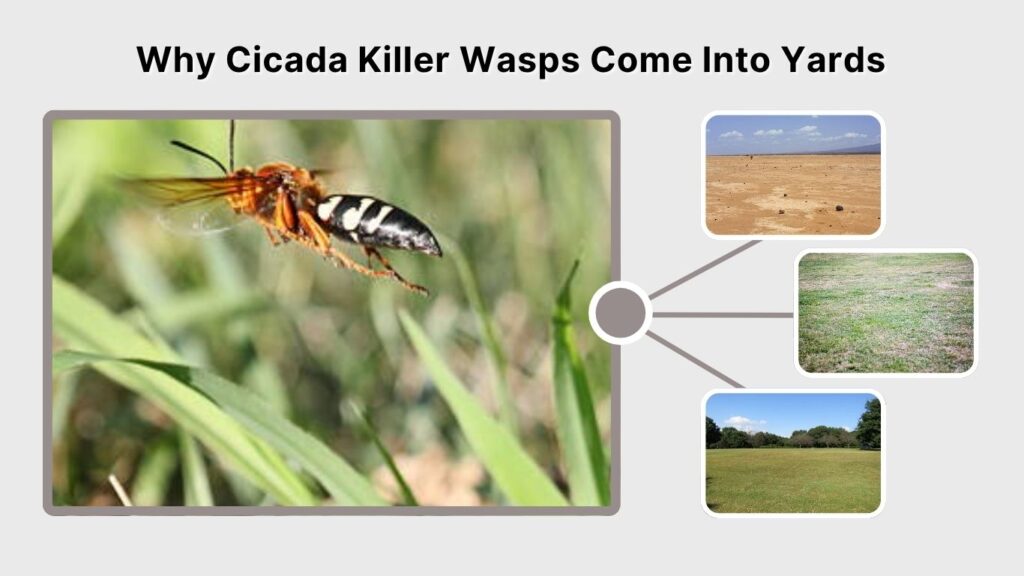 Why Cicada Killer Wasps Come Into Yards